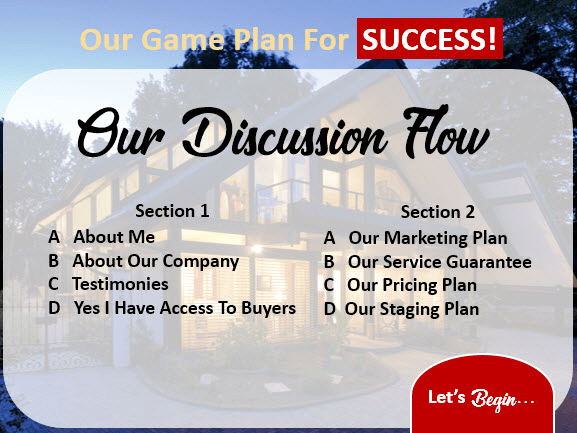 Our Game Plan For SUCCESS!

Our Discussion Flow

Section 1
A About Me
B About Our Company
C Testimonies
D Yes I Have Access To Buyers

Section 2
A Our Marketing Plan
B Our Service Guarantee
C Our Pricing Plan
D Our Staging Plan

Let's Begin...